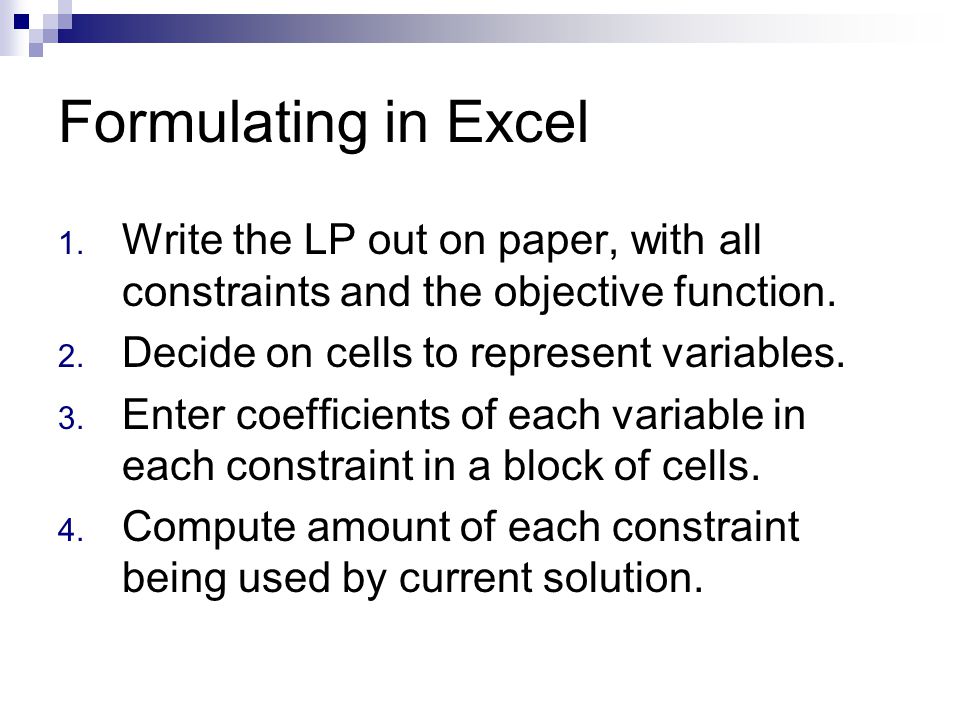 Formulating in Excel

1. Write the LP out on paper, with all constraints and the objective function.
2. Decide on cells to represent variables.
3. Enter coefficients of each variable in each constraint in a block of cells.
4. Compute amount of each constraint being used by current solution.